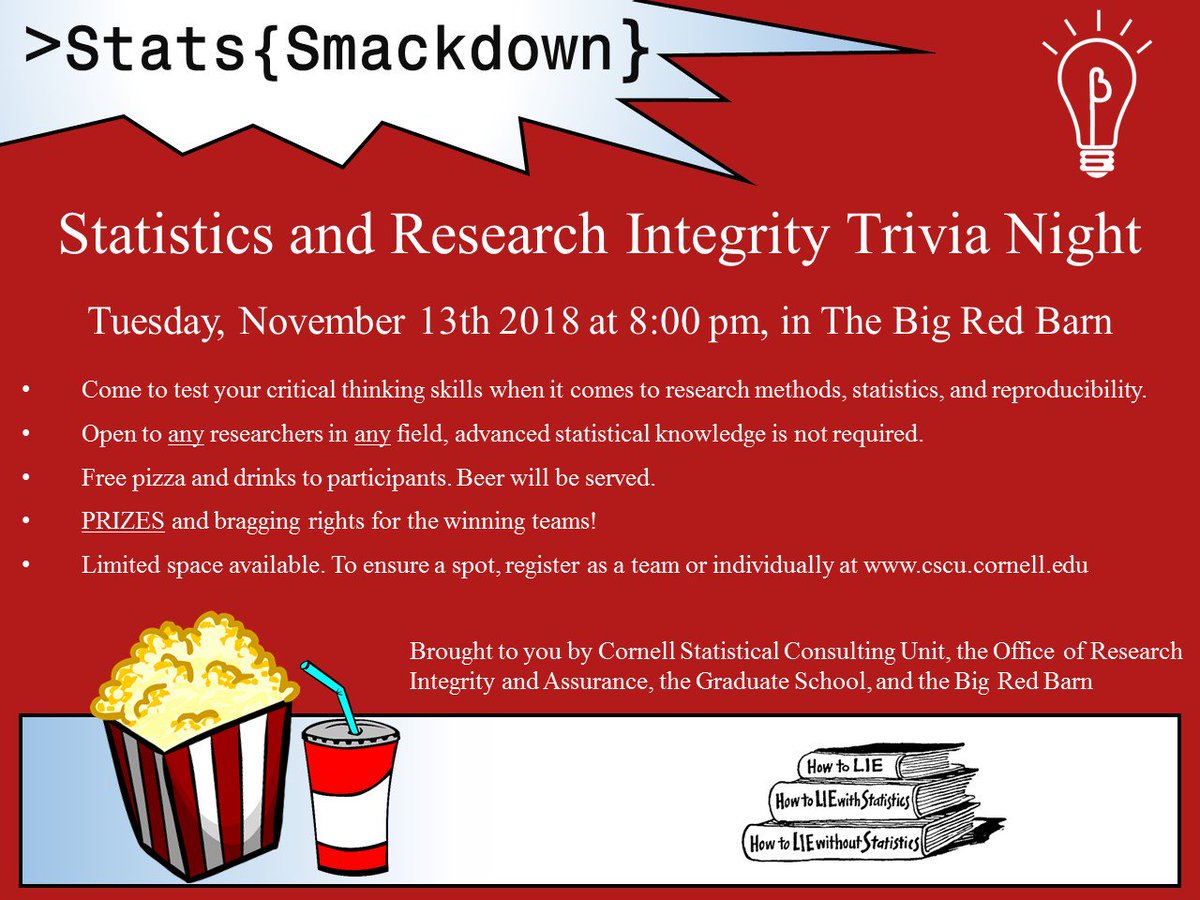 >Stats{Smackdown}

β

Statistics and Research Integrity Trivia Night

Tuesday, November 13th 2018 at 8:00 pm, in The Big Red Barn

• Come to test your critical thinking skills when it comes to research methods, statistics, and reproducibility.

• Open to any researchers in any field, advanced statistical knowledge is not required.

• Free pizza and drinks to participants. Beer will be served.

• PRIZES and bragging rights for the winning teams!

• Limited space available. To ensure a spot, register as a team or individually at www.cscu.cornell.edu

Brought to you by Cornell Statistical Consulting Unit, the Office of Research Integrity and Assurance, the Graduate School, and the Big Red Barn

How to LIE

How to LIE with Statistics

How to LIE without Statistics